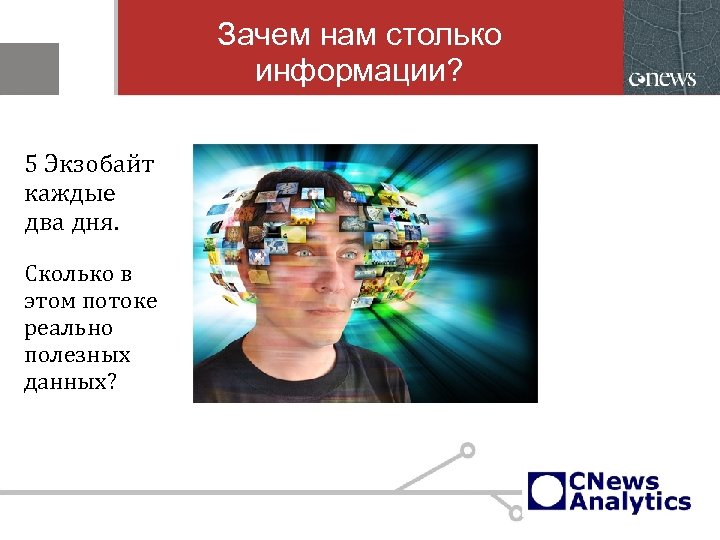 Зачем нам столько информации?

cnews

5 Экзобайт каждые два дня.

Сколько в этом потоке реально полезных данных?

CNews Analytics